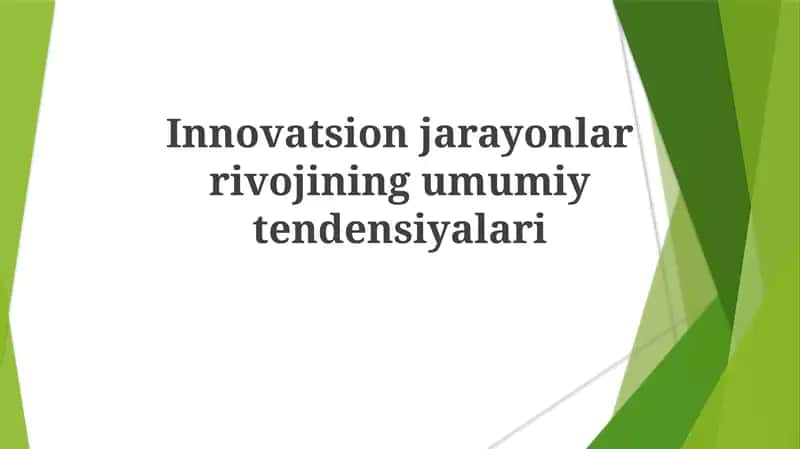 Innovatsion jarayonlar rivojining umumiy tendensiyalari